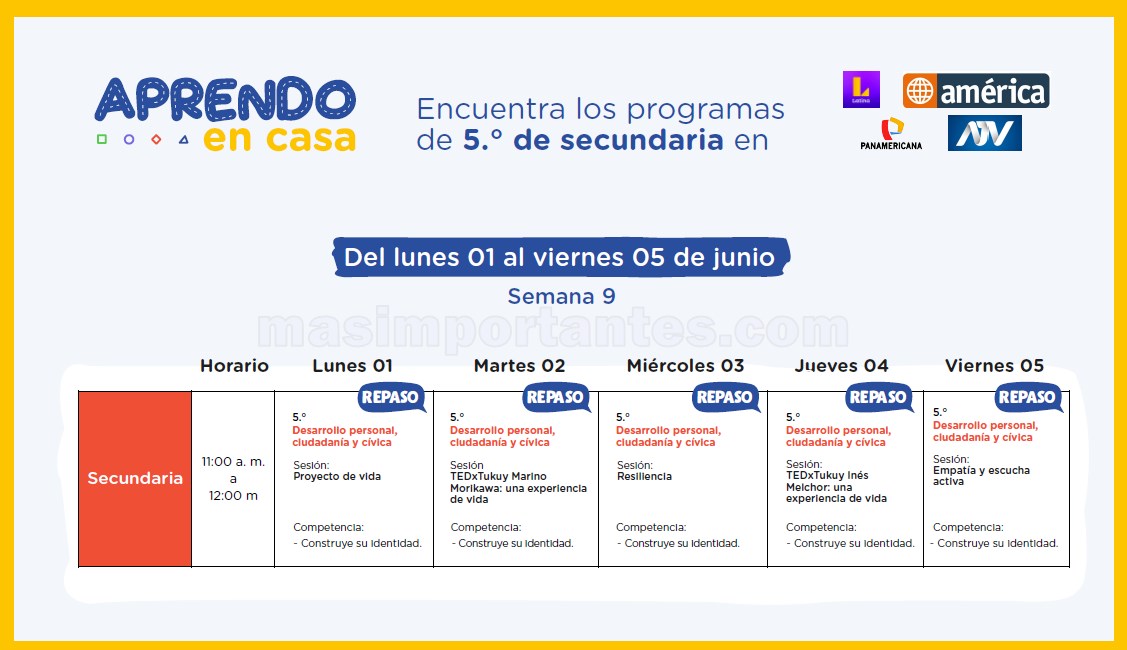 APRENDO en casa

Encuentra los programas de 5.° de secundaria en

Latina américa PANAMERICANA ATV

Del lunes 01 al viernes 05 de junio

Semana 9

masimportantes.com

| | Horario | Lunes 01 | Martes 02 | Miércoles 03 | Jueves 04 | Viernes 05 |
|---|---|---|---|---|---|---|
| Secundaria | 11:00 a. m. a 12:00 m | REPASO 5.° Desarrollo personal, ciudadanía y cívica Sesión: Proyecto de vida Competencia: - Construye su identidad. | REPASO 5.° Desarrollo personal, ciudadanía y cívica Sesión TEDxTukuy Marino Morikawa: una experiencia de vida Competencia: - Construye su identidad. | REPASO 5.° Desarrollo personal, ciudadanía y cívica Sesión: Resiliencia Competencia: - Construye su identidad. | REPASO 5.° Desarrollo personal, ciudadanía y cívica Sesión: TEDxTukuy Inés Melchor: una experiencia de vida Competencia: - Construye su identidad. | REPASO 5.° Desarrollo personal, ciudadanía y cívica Sesión: Empatía y escucha activa Competencia: - Construye su identidad. |